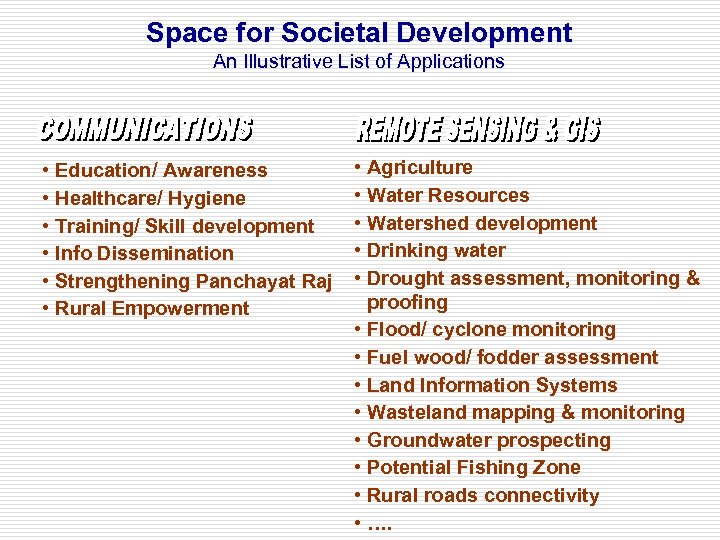 Space for Societal Development
An Illustrative List of Applications

COMMUNICATIONS

• Education/ Awareness
• Healthcare/ Hygiene
• Training/ Skill development
• Info Dissemination
• Strengthening Panchayat Raj
• Rural Empowerment

REMOTE SENSING & GIS

• Agriculture
• Water Resources
• Watershed development
• Drinking water
• Drought assessment, monitoring & proofing
• Flood/ cyclone monitoring
• Fuel wood/ fodder assessment
• Land Information Systems
• Wasteland mapping & monitoring
• Groundwater prospecting
• Potential Fishing Zone
• Rural roads connectivity
• ....